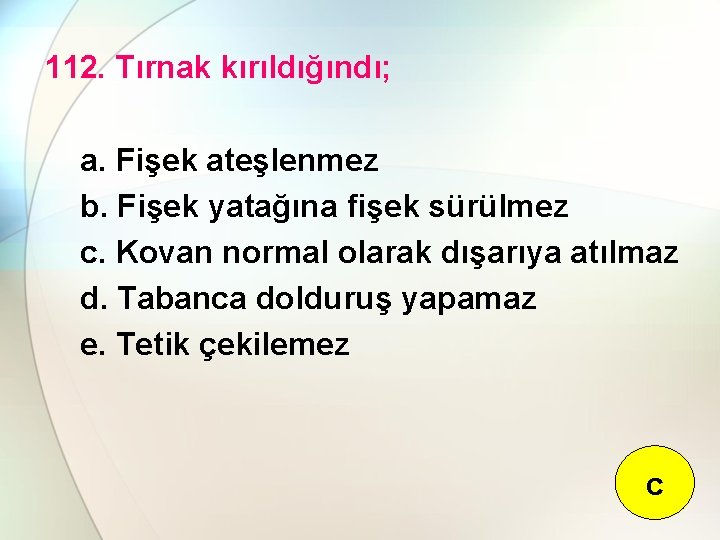 112. Tırnak kırıldığındı;

a. Fişek ateşlenmez
b. Fişek yatağına fişek sürülmez
c. Kovan normal olarak dışarıya atılmaz
d. Tabanca dolduruş yapamaz
e. Tetik çekilemez

c